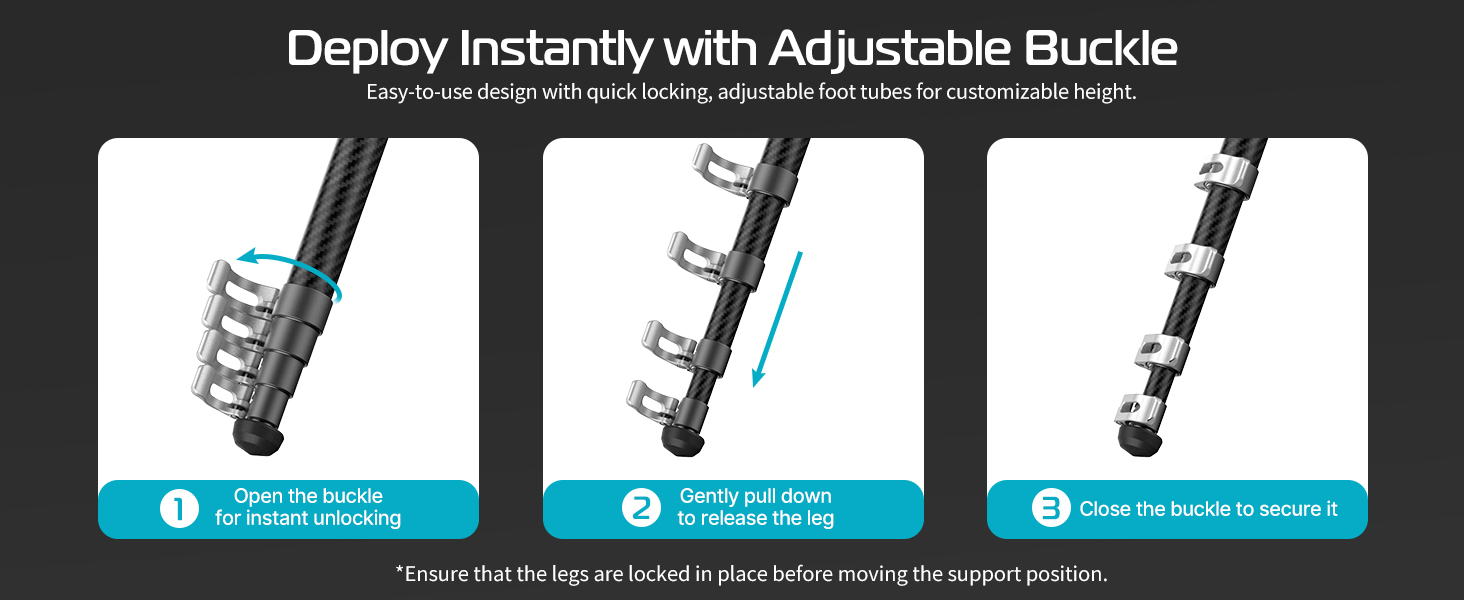 Deploy Instantly with Adjustable Buckle

Easy-to-use design with quick locking, adjustable foot tubes for customizable height.

1 Open the buckle for instant unlocking

2 Gently pull down to release the leg

3 Close the buckle to secure it

*Ensure that the legs are locked in place before moving the support position.